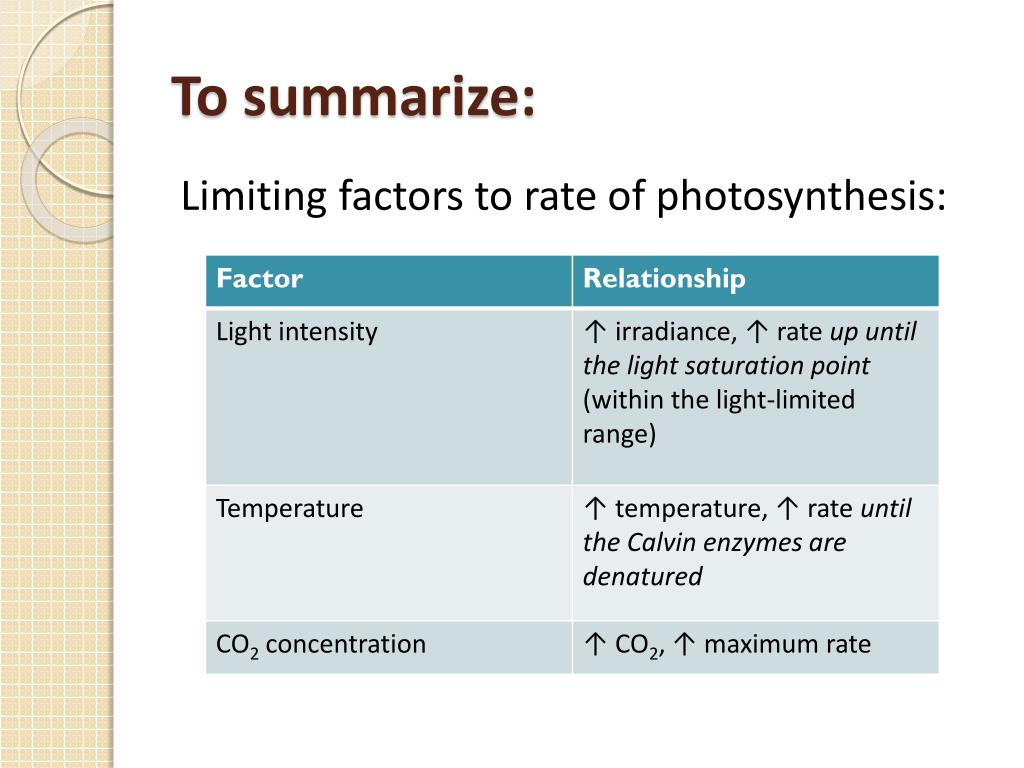 To summarize:

Limiting factors to rate of photosynthesis:

| Factor | Relationship |
|---|---|
| Light intensity | ↑ irradiance, ↑ rate up until the light saturation point (within the light-limited range) |
| Temperature | ↑ temperature, ↑ rate until the Calvin enzymes are denatured |
| $CO_2$ concentration | ↑ $CO_2$, ↑ maximum rate |